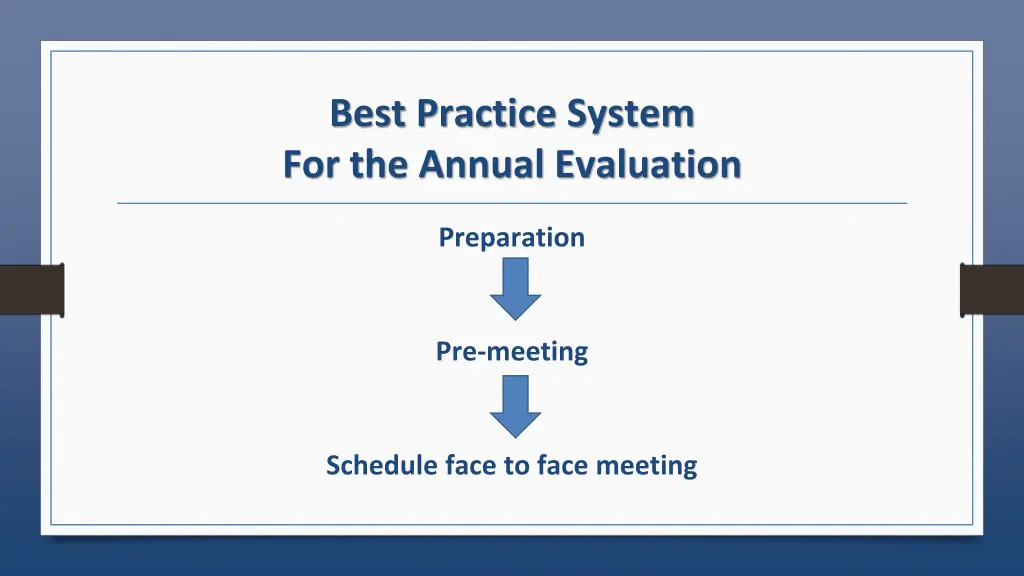 Best Practice System
For the Annual Evaluation

Preparation

Pre-meeting

Schedule face to face meeting